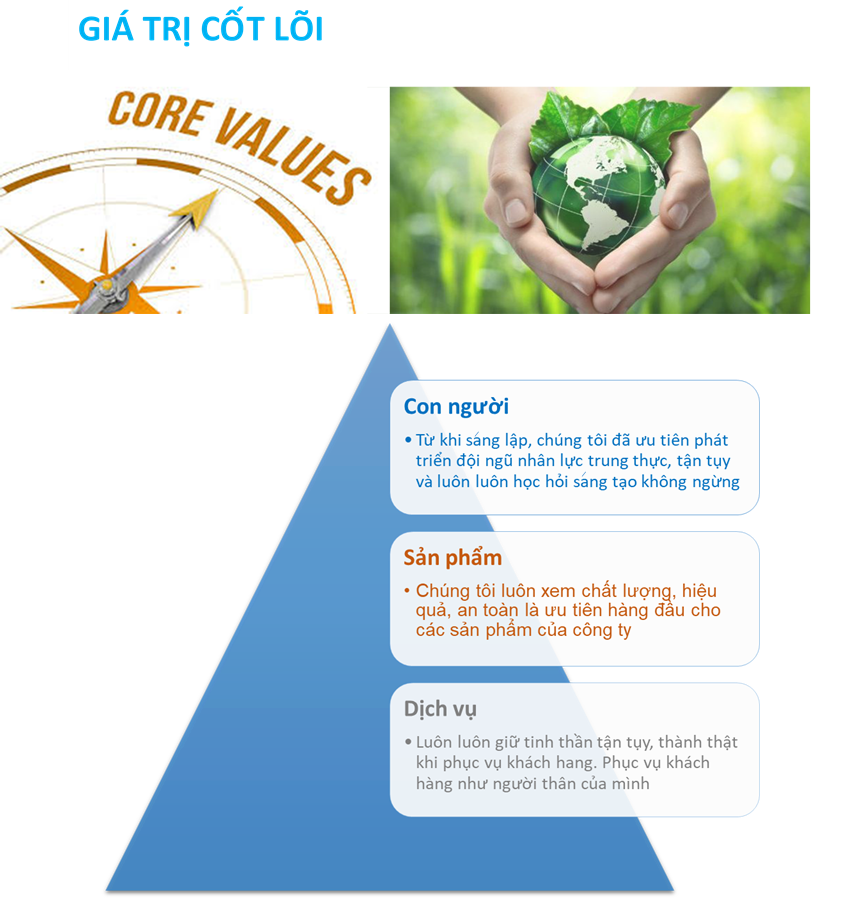 GIÁ TRỊ CỐT LÕI

CORE VALUES

Con người

• Từ khi sáng lập, chúng tôi đã ưu tiên phát triển đội ngũ nhân lực trung thực, tận tụy và luôn luôn học hỏi sáng tạo không ngừng

Sản phẩm

• Chúng tôi luôn xem chất lượng, hiệu quả, an toàn là ưu tiên hàng đầu cho các sản phẩm của công ty

Dịch vụ

• Luôn luôn giữ tinh thần tận tụy, thành thật khi phục vụ khách hang. Phục vụ khách hàng như người thân của mình